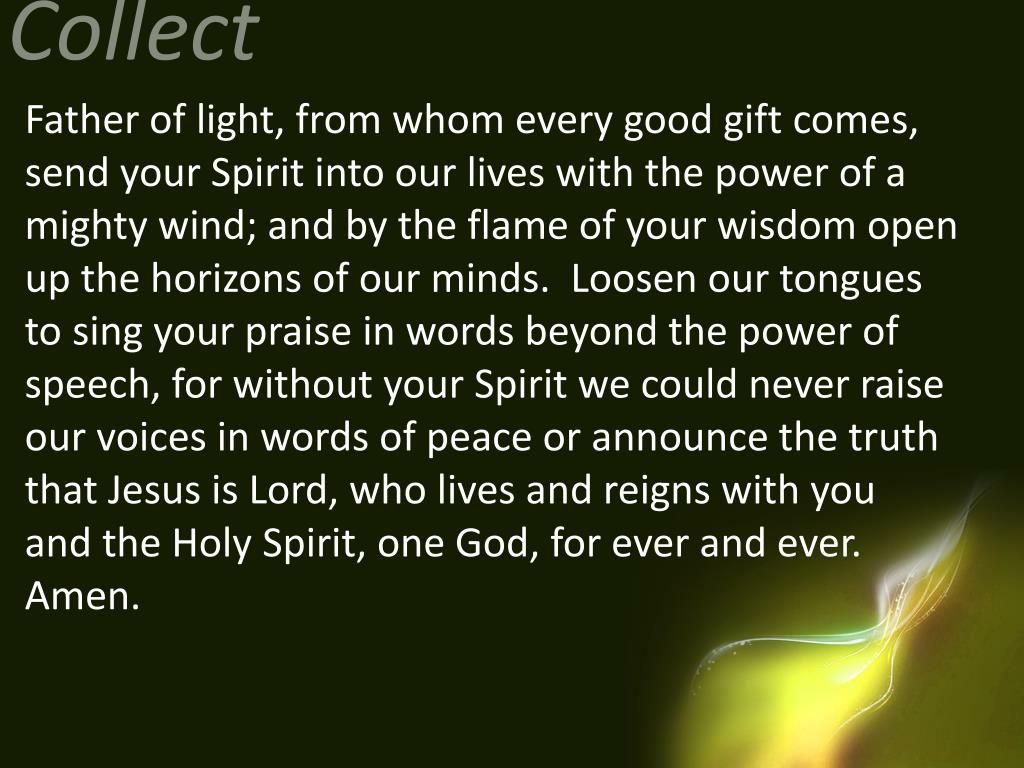 Collect

Father of light, from whom every good gift comes, send your Spirit into our lives with the power of a mighty wind; and by the flame of your wisdom open up the horizons of our minds.  Loosen our tongues to sing your praise in words beyond the power of speech, for without your Spirit we could never raise our voices in words of peace or announce the truth that Jesus is Lord, who lives and reigns with you and the Holy Spirit, one God, for ever and ever. Amen.